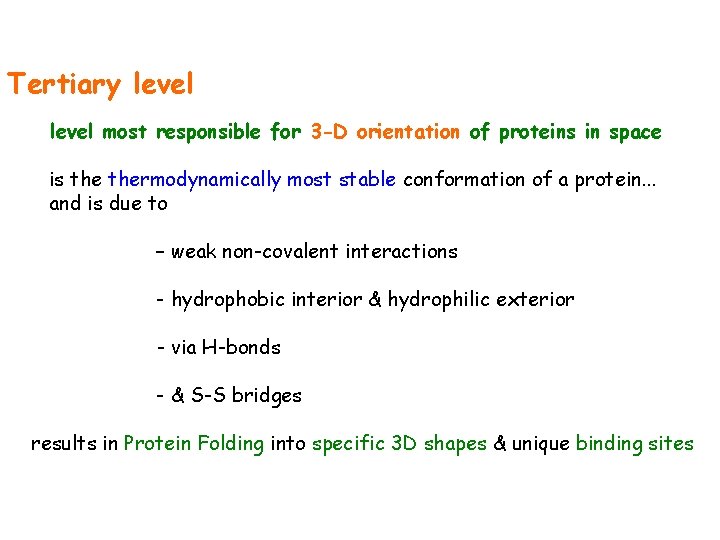 Tertiary level

level most responsible for 3-D orientation of proteins in space

is the thermodynamically most stable conformation of a protein... and is due to

– weak non-covalent interactions

- hydrophobic interior & hydrophilic exterior

- via H-bonds

- & S-S bridges

results in Protein Folding into specific 3D shapes & unique binding sites